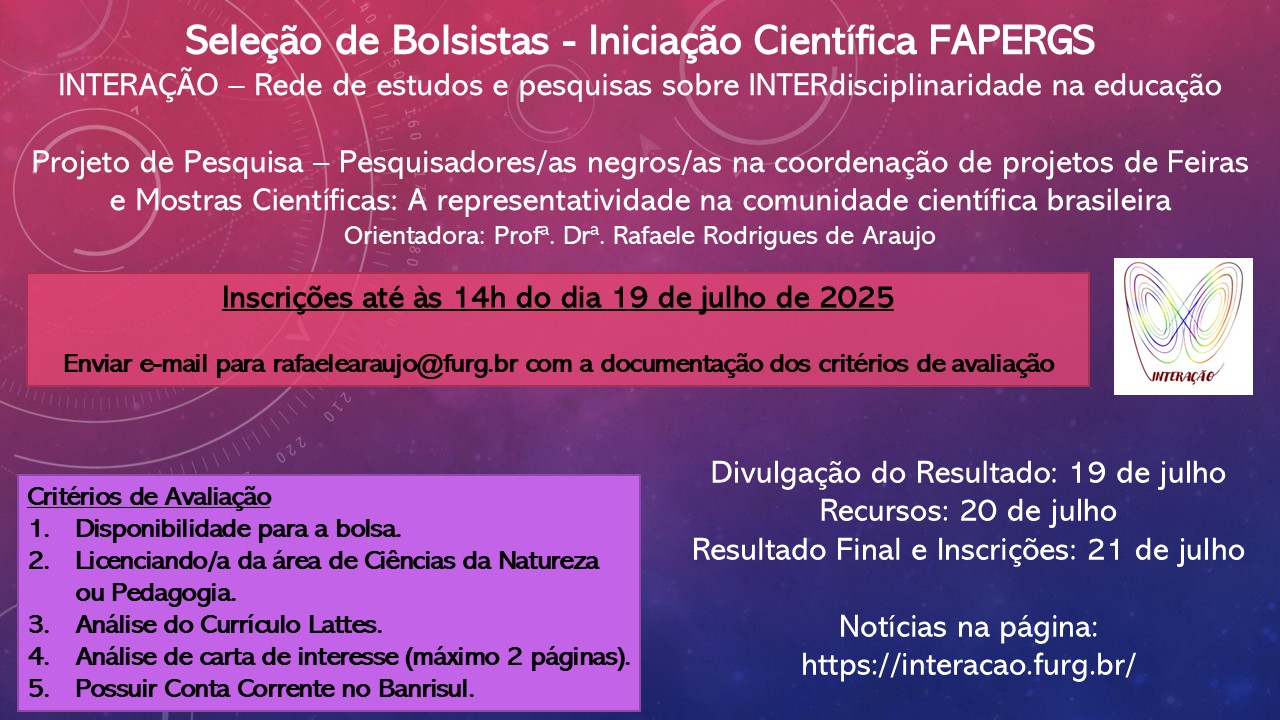 Seleção de Bolsistas - Iniciação Científica FAPERGS
INTERAÇÃO – Rede de estudos e pesquisas sobre INTERdisciplinaridade na educação

Projeto de Pesquisa – Pesquisadores/as negros/as na coordenação de projetos de Feiras e Mostras Científicas: A representatividade na comunidade científica brasileira
Orientadora: Profª. Drª. Rafaele Rodrigues de Araujo

Inscrições até às 14h do dia 19 de julho de 2025

Enviar e-mail para rafaelearaujo@furg.br com a documentação dos critérios de avaliação

INTERAÇÃO

Critérios de Avaliação
1. Disponibilidade para a bolsa.
2. Licenciando/a da área de Ciências da Natureza ou Pedagogia.
3. Análise do Currículo Lattes.
4. Análise de carta de interesse (máximo 2 páginas).
5. Possuir Conta Corrente no Banrisul.

Divulgação do Resultado: 19 de julho
Recursos: 20 de julho
Resultado Final e Inscrições: 21 de julho

Notícias na página:
https://interacao.furg.br/